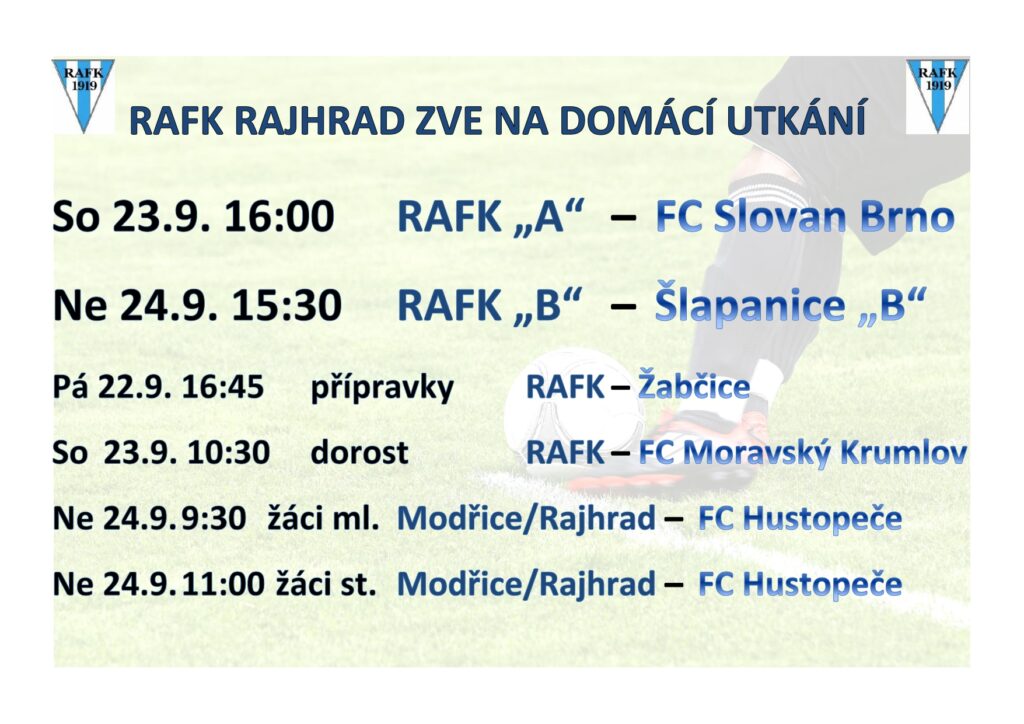 RAFK 1919

RAFK 1919

RAFK RAJHRAD ZVE NA DOMÁCÍ UTKÁNÍ

So 23.9. 16:00 RAFK „A“ – FC Slovan Brno

Ne 24.9. 15:30 RAFK „B“ – Šlapanice „B“

Pá 22.9. 16:45 přípravky RAFK – Žabčice

So 23.9. 10:30 dorost RAFK – FC Moravský Krumlov

Ne 24.9. 9:30 žáci ml. Modřice/Rajhrad – FC Hustopeče

Ne 24.9. 11:00 žáci st. Modřice/Rajhrad – FC Hustopeče